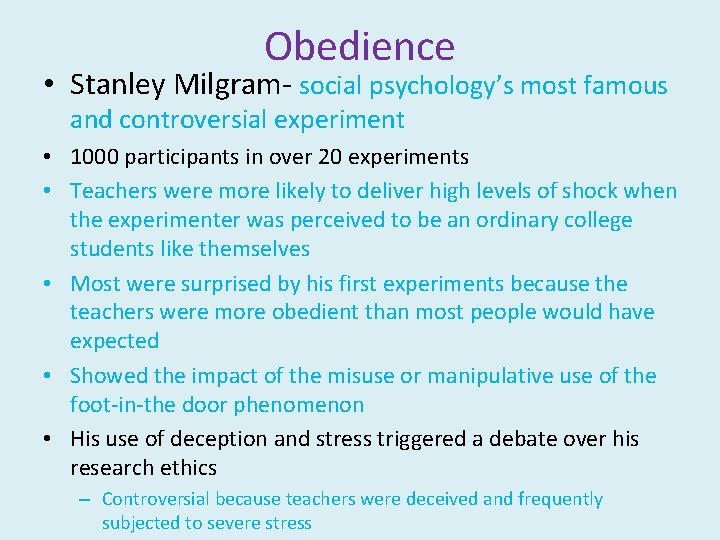 Obedience

• Stanley Milgram- social psychology's most famous and controversial experiment
• 1000 participants in over 20 experiments
• Teachers were more likely to deliver high levels of shock when the experimenter was perceived to be an ordinary college students like themselves
• Most were surprised by his first experiments because the teachers were more obedient than most people would have expected
• Showed the impact of the misuse or manipulative use of the foot-in-the door phenomenon
• His use of deception and stress triggered a debate over his research ethics
– Controversial because teachers were deceived and frequently subjected to severe stress